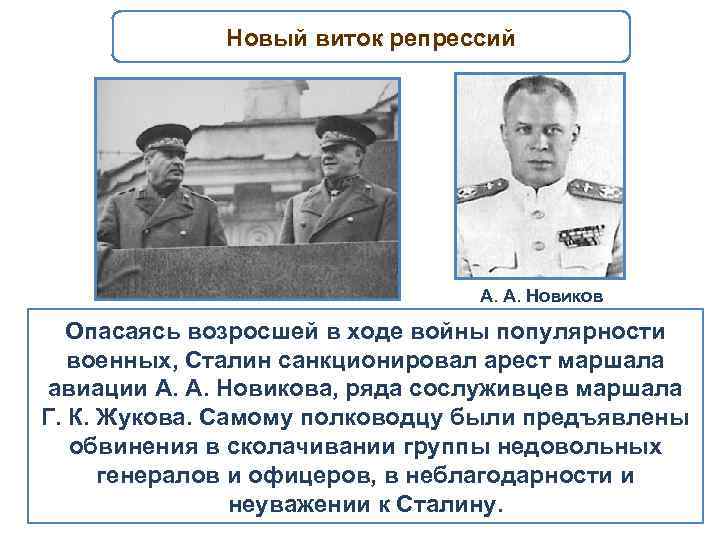 Новый виток репрессий

А. А. Новиков

Опасаясь возросшей в ходе войны популярности военных, Сталин санкционировал арест маршала авиации А. А. Новикова, ряда сослуживцев маршала Г. К. Жукова. Самому полководцу были предъявлены обвинения в сколачивании группы недовольных генералов и офицеров, в неблагодарности и неуважении к Сталину.